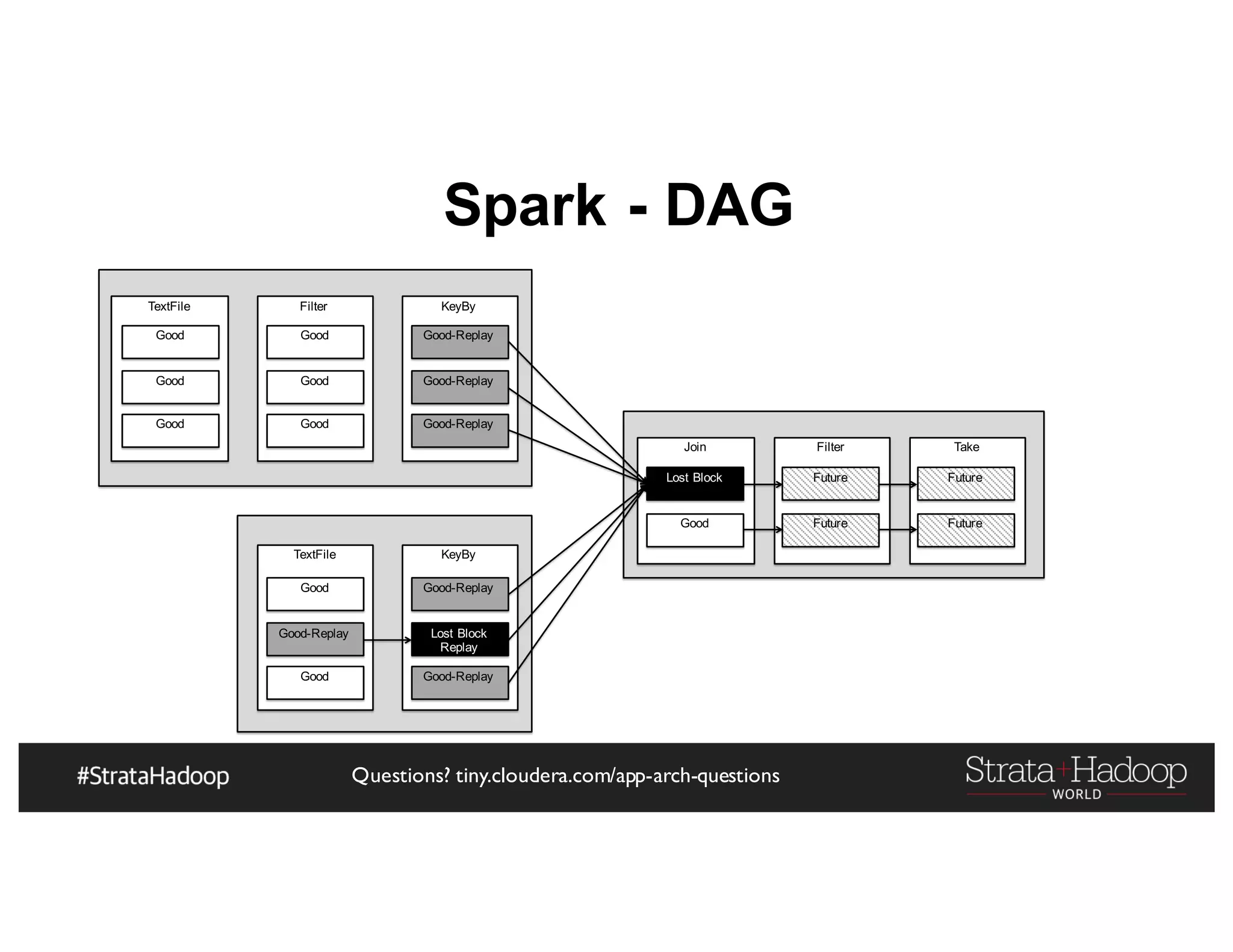 Spark - DAG

TextFile
Good
Good
Good

Filter
Good
Good
Good

KeyBy
Good-Replay
Good-Replay
Good-Replay

TextFile
Good
Good-Replay
Good

KeyBy
Good-Replay
Lost Block Replay
Good-Replay

Join
Lost Block
Good

Filter
Future
Future

Take
Future
Future

#StrataHadoop

Questions? tiny.cloudera.com/app-arch-questions

Strata+Hadoop WORLD